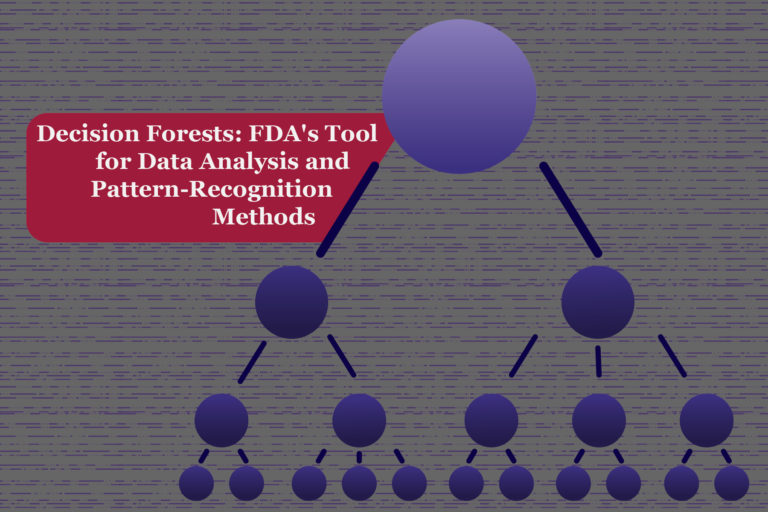 Decision Forests: FDA's Tool for Data Analysis and Pattern-Recognition Methods